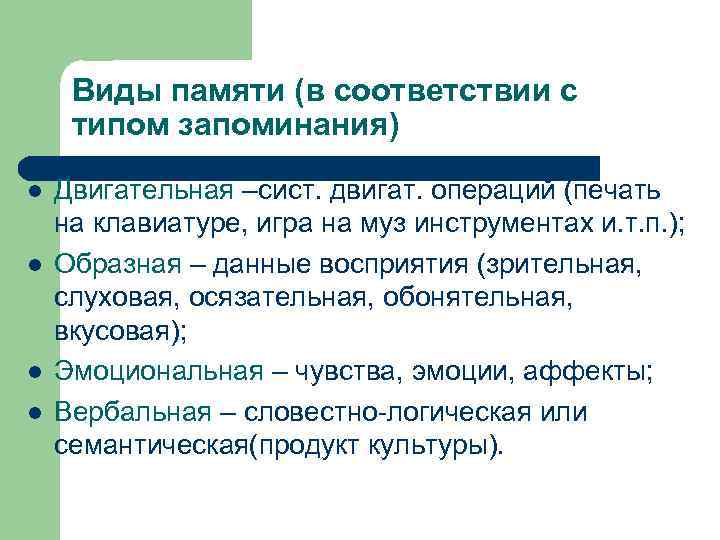 Виды памяти (в соответствии с типом запоминания)

- Двигательная –сист. двигат. операций (печать на клавиатуре, игра на муз инструментах и.т.п.);
- Образная – данные восприятия (зрительная, слуховая, осязательная, обонятельная, вкусовая);
- Эмоциональная – чувства, эмоции, аффекты;
- Вербальная – словестно-логическая или семантическая(продукт культуры).